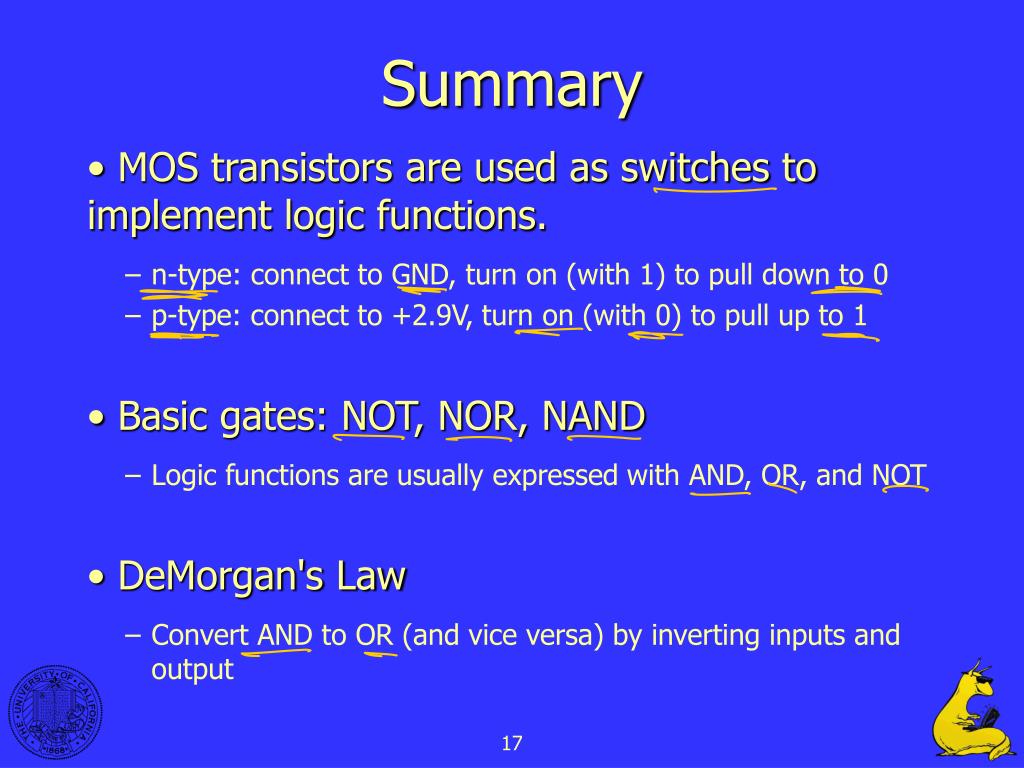 Summary

• MOS transistors are used as switches to implement logic functions.

– n-type: connect to GND, turn on (with 1) to pull down to 0
– p-type: connect to +2.9V, turn on (with 0) to pull up to 1

• Basic gates: NOT, NOR, NAND

– Logic functions are usually expressed with AND, OR, and NOT

• DeMorgan's Law

– Convert AND to OR (and vice versa) by inverting inputs and output

THE UNIVERSITY OF CALIFORNIA 1868

17